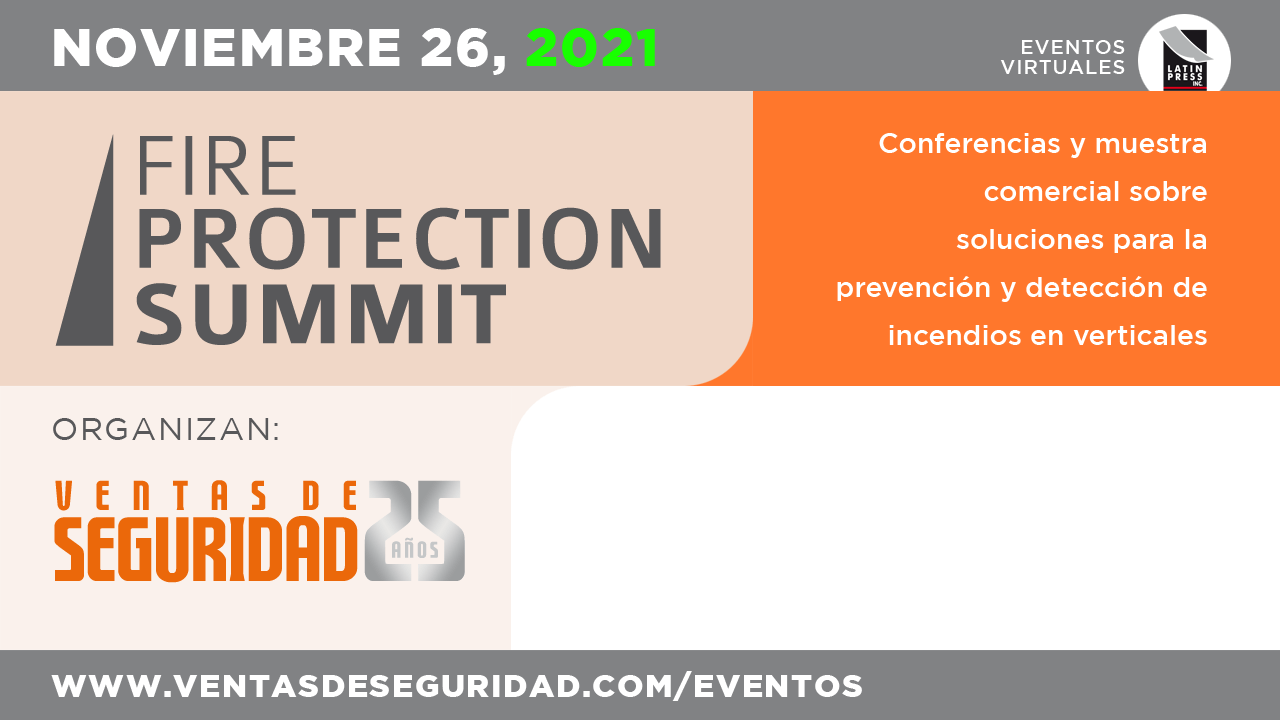 NOVIEMBRE 26, 2021

EVENTOS VIRTUALES

LATIN PRESS INC.

FIRE PROTECTION SUMMIT

Conferencias y muestra comercial sobre soluciones para la prevención y detección de incendios en verticales

ORGANIZAN:

VENTAS DE SEGURIDAD 25 AÑOS

WWW.VENTASDESEGURIDAD.COM/EVENTOS